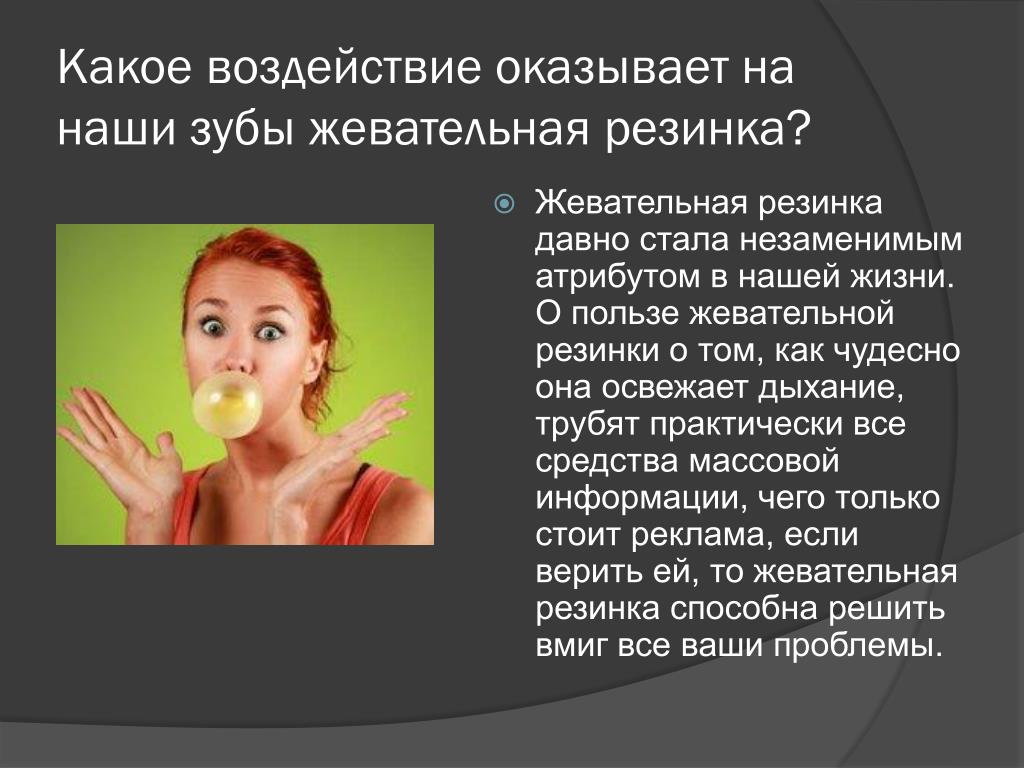 Какое воздействие оказывает на наши зубы жевательная резинка?

Жевательная резинка давно стала незаменимым атрибутом в нашей жизни. О пользе жевательной резинки о том, как чудесно она освежает дыхание, трубят практически все средства массовой информации, чего только стоит реклама, если верить ей, то жевательная резинка способна решить вмиг все ваши проблемы.